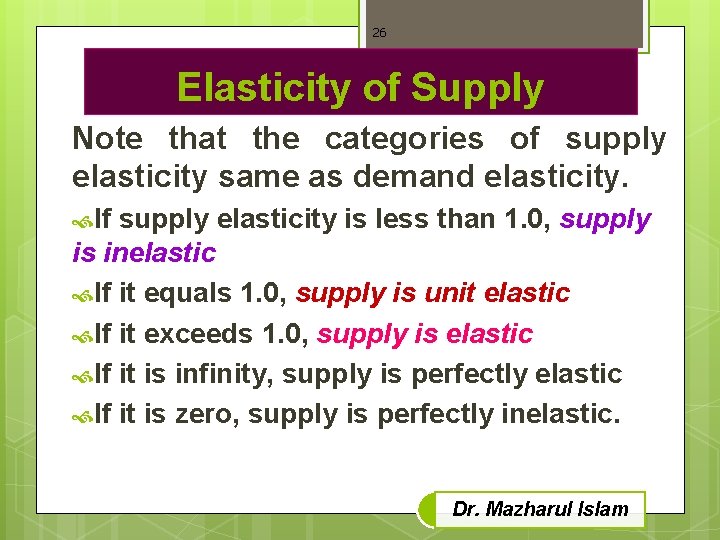 26

Elasticity of Supply

Note that the categories of supply elasticity same as demand elasticity.

If supply elasticity is less than 1.0, supply is inelastic

If it equals 1.0, supply is unit elastic

If it exceeds 1.0, supply is elastic

If it is infinity, supply is perfectly elastic

If it is zero, supply is perfectly inelastic.

Dr. Mazharul Islam